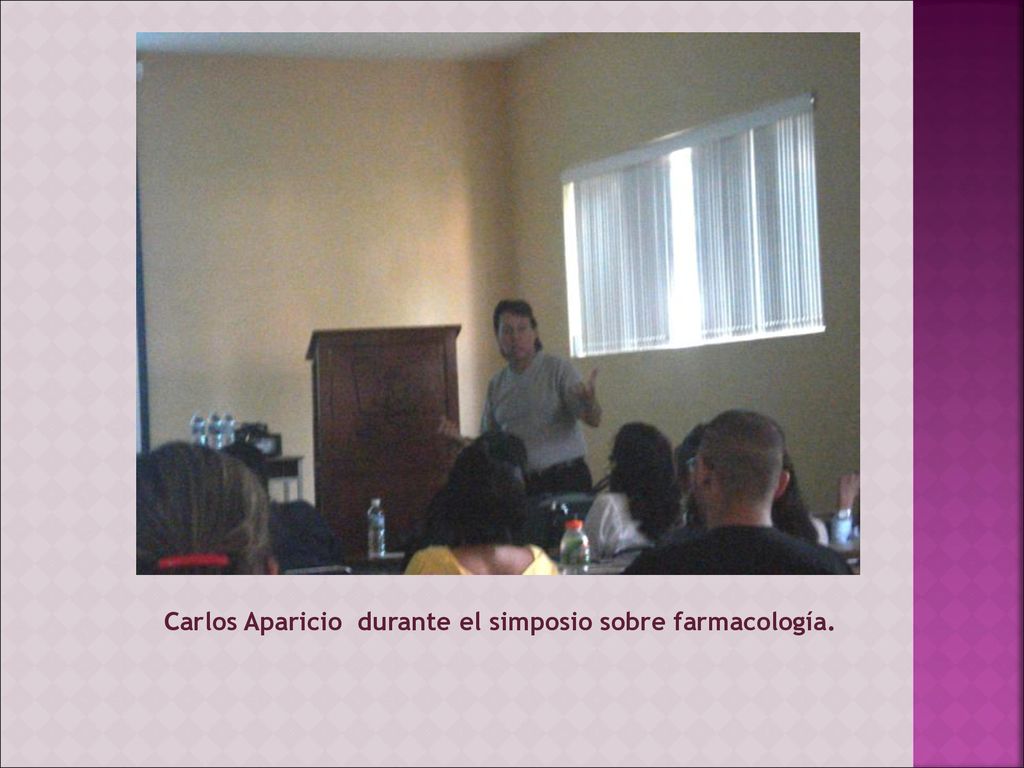 Carlos Aparicio  durante el simposio sobre farmacología.